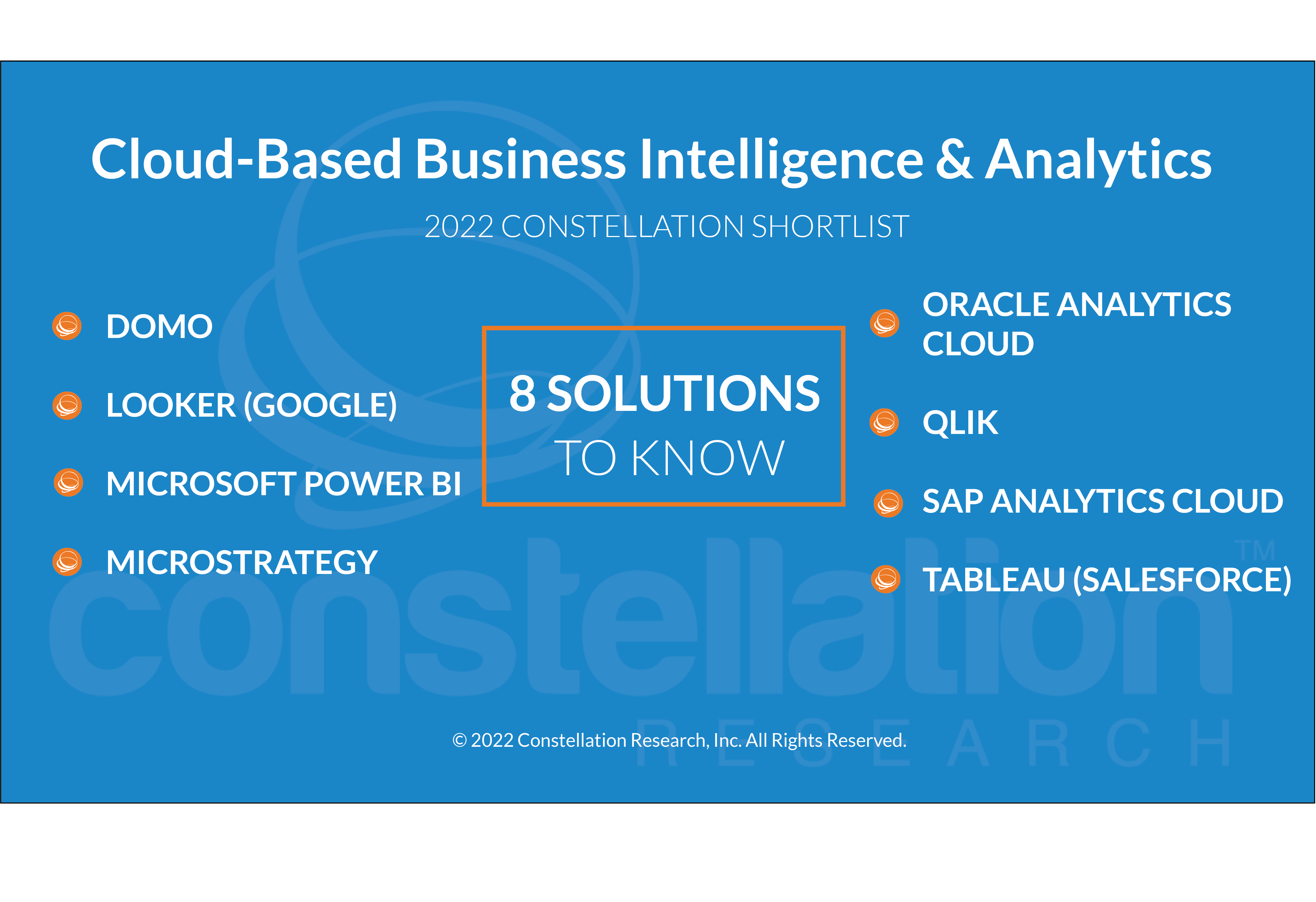 Cloud-Based Business Intelligence & Analytics

2022 CONSTELLATION SHORTLIST

DOMO

LOOKER (GOOGLE)

MICROSOFT POWER BI

MICROSTRATEGY

8 SOLUTIONS TO KNOW

ORACLE ANALYTICS CLOUD

QLIK

SAP ANALYTICS CLOUD

TABLEAU (SALESFORCE)

constellation™ RESEARCH

© 2022 Constellation Research, Inc. All Rights Reserved.